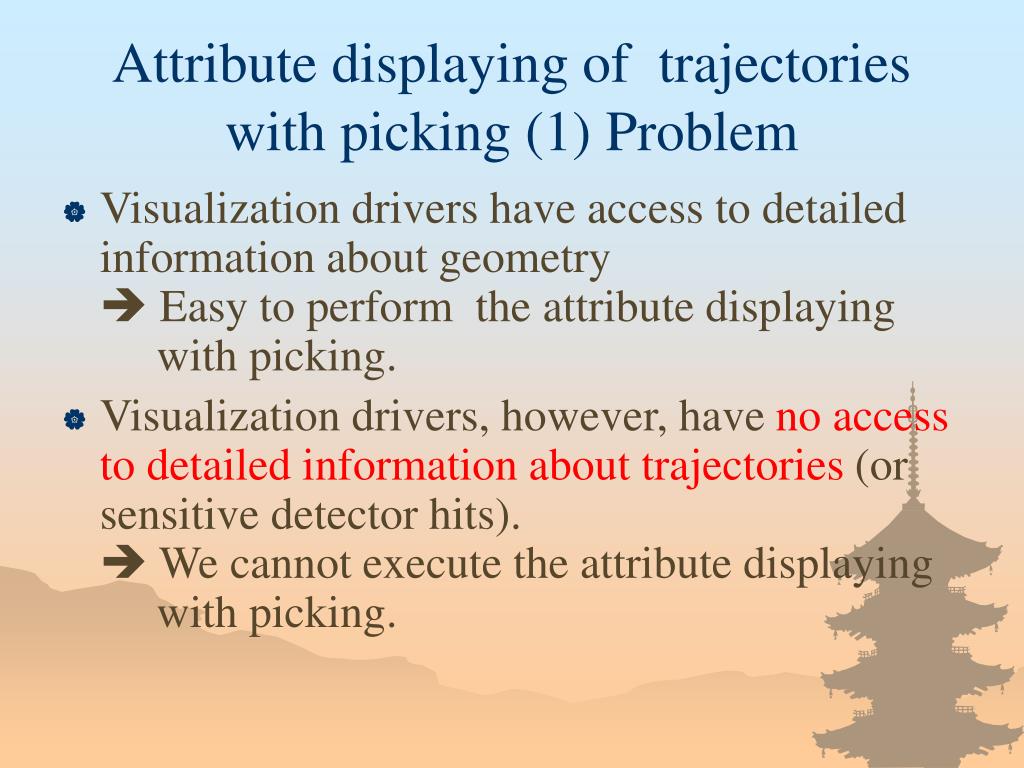 Attribute displaying of trajectories with picking (1) Problem

Visualization drivers have access to detailed information about geometry
➔ Easy to perform the attribute displaying with picking.

Visualization drivers, however, have no access to detailed information about trajectories (or sensitive detector hits).
➔ We cannot execute the attribute displaying with picking.